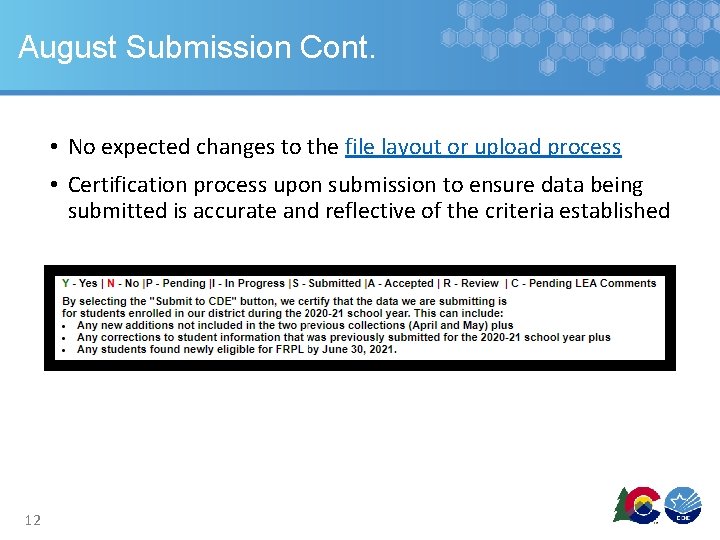 August Submission Cont.

• No expected changes to the file layout or upload process

• Certification process upon submission to ensure data being submitted is accurate and reflective of the criteria established

Y - Yes | N - No |P - Pending |I - In Progress |S - Submitted |A - Accepted | R - Review | C - Pending LEA Comments

By selecting the "Submit to CDE" button, we certify that the data we are submitting is for students enrolled in our district during the 2020-21 school year. This can include:
• Any new additions not included in the two previous collections (April and May) plus
• Any corrections to student information that was previously submitted for the 2020-21 school year plus
• Any students found newly eligible for FRPL by June 30, 2021.

12

CDE